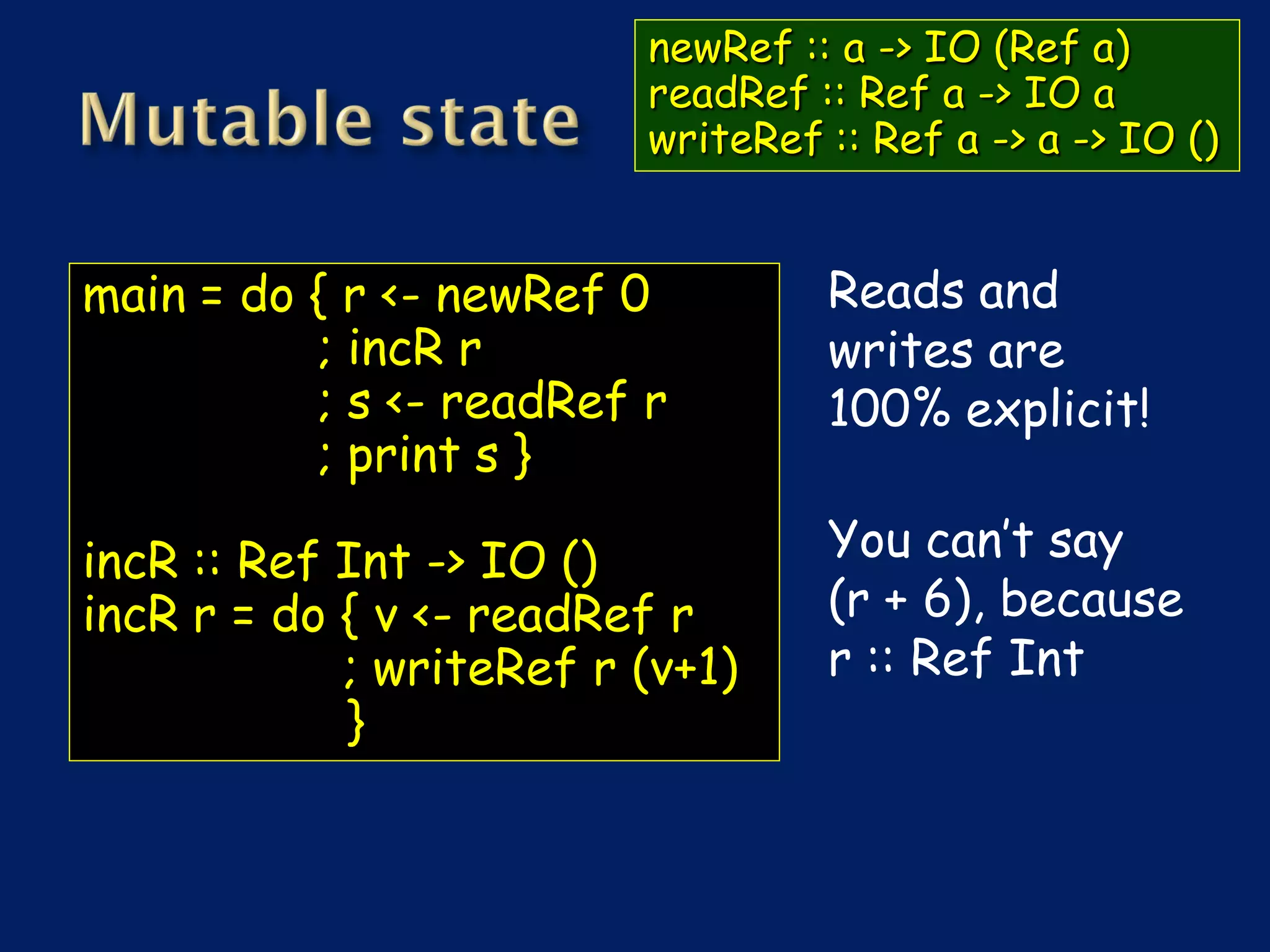 Mutable state

newRef :: a -> IO (Ref a)
readRef :: Ref a -> IO a
writeRef :: Ref a -> a -> IO ()

main = do { r <- newRef 0
; incR r
; s <- readRef r
; print s }

incR :: Ref Int -> IO ()
incR r = do { v <- readRef r
; writeRef r (v+1)
}

Reads and writes are 100% explicit!

You can't say (r + 6), because r :: Ref Int